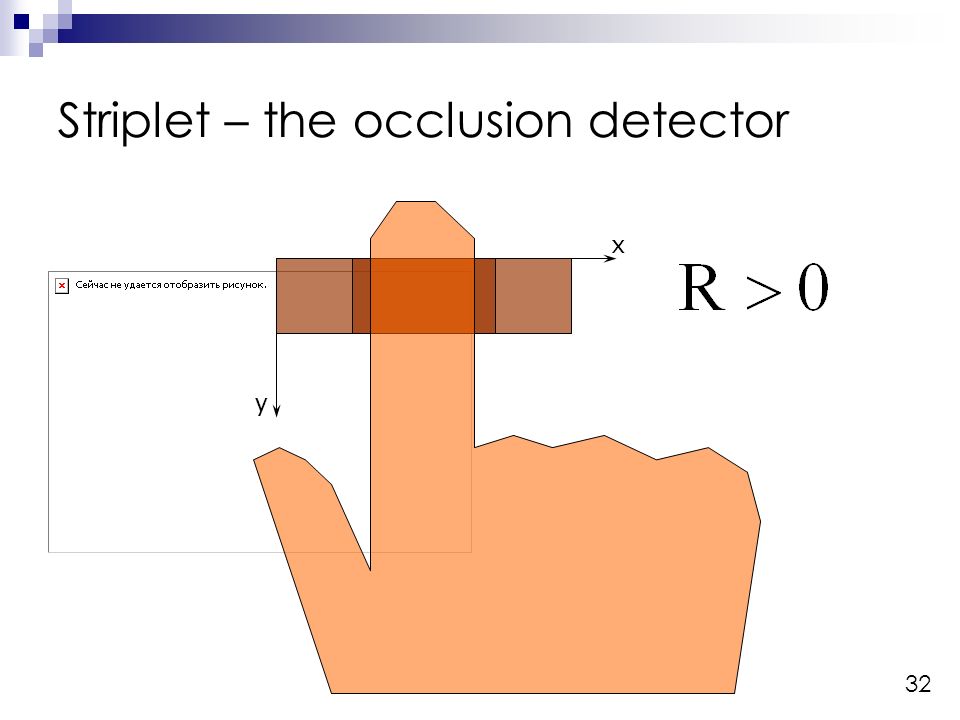 Striplet – the occlusion detector

Сейчас не удается отобразить рисунок.

x

y

$R > 0$

32